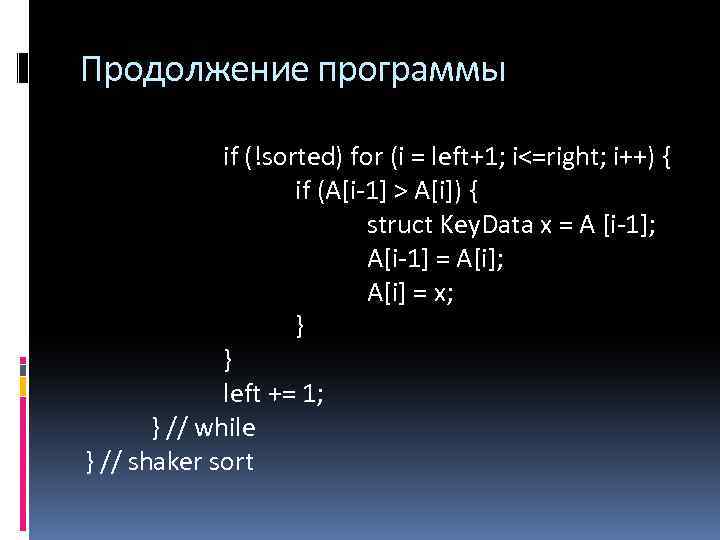 Продолжение программы

if (!sorted) for (i = left+1; i<=right; i++) {
if (A[i-1] > A[i]) {
struct KeyData x = A [i-1];
A[i-1] = A[i];
A[i] = x;
}
}
left += 1;
} // while
} // shaker sort